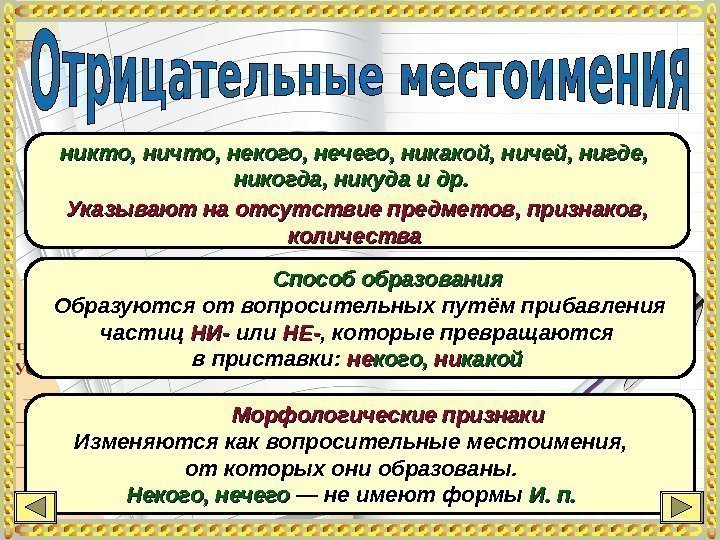 Отрицательные местоимения

никто, ничто, некого, нечего, никакой, ничей, нигде, никогда, никуда и др.

Указывают на отсутствие предметов, признаков, количества

Способ образования

Образуются от вопросительных путём прибавления частиц НИ- или НЕ-, которые превращаются в приставки: некого, никакой

Морфологические признаки

Изменяются как вопросительные местоимения, от которых они образованы.

Некого, нечего — не имеют формы И. п.